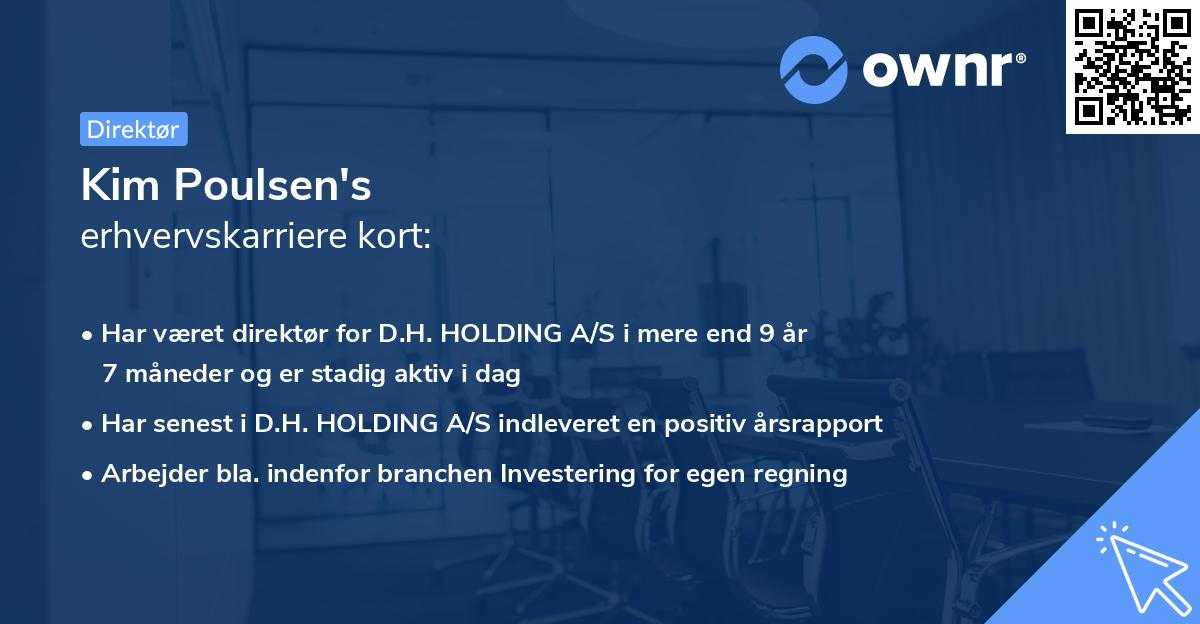 ownr®

Direktør

Kim Poulsen's
erhvervskarriere kort:

• Har været direktør for D.H. HOLDING A/S i mere end 9 år 7 måneder og er stadig aktiv i dag
• Har senest i D.H. HOLDING A/S indleveret en positiv årsrapport
• Arbejder bla. indenfor branchen Investering for egen regning